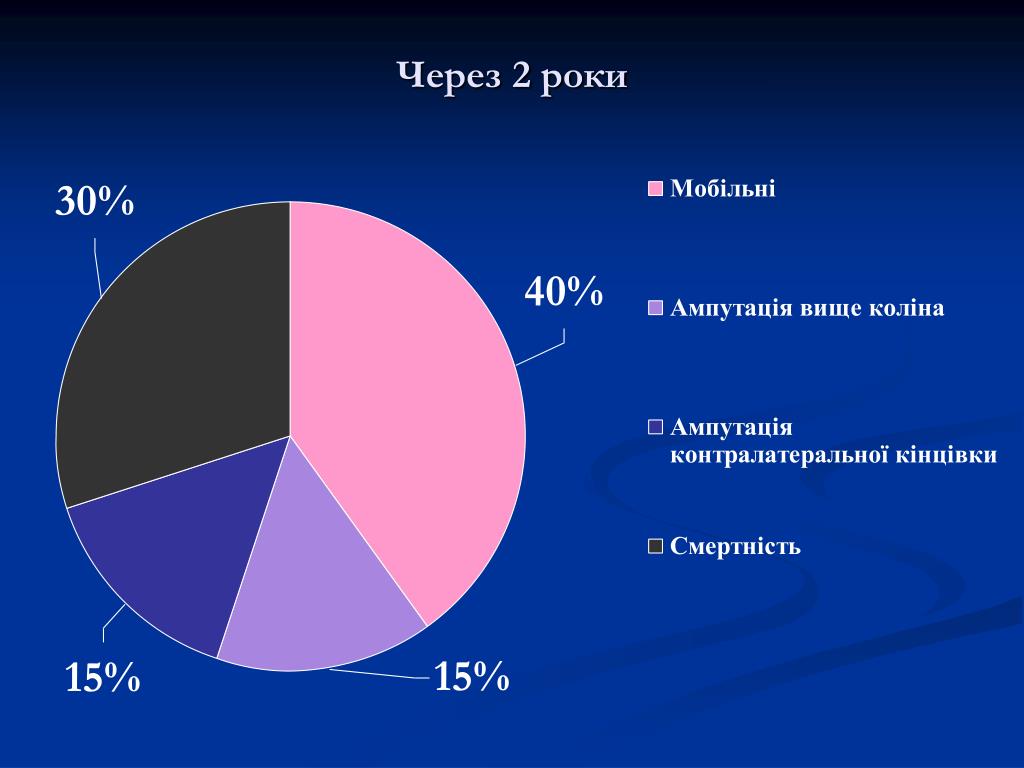 Через 2 роки

30%

40%

15%

15%

Мобільні

Ампутація вище коліна

Ампутація контралатеральної кінцівки

Смертність